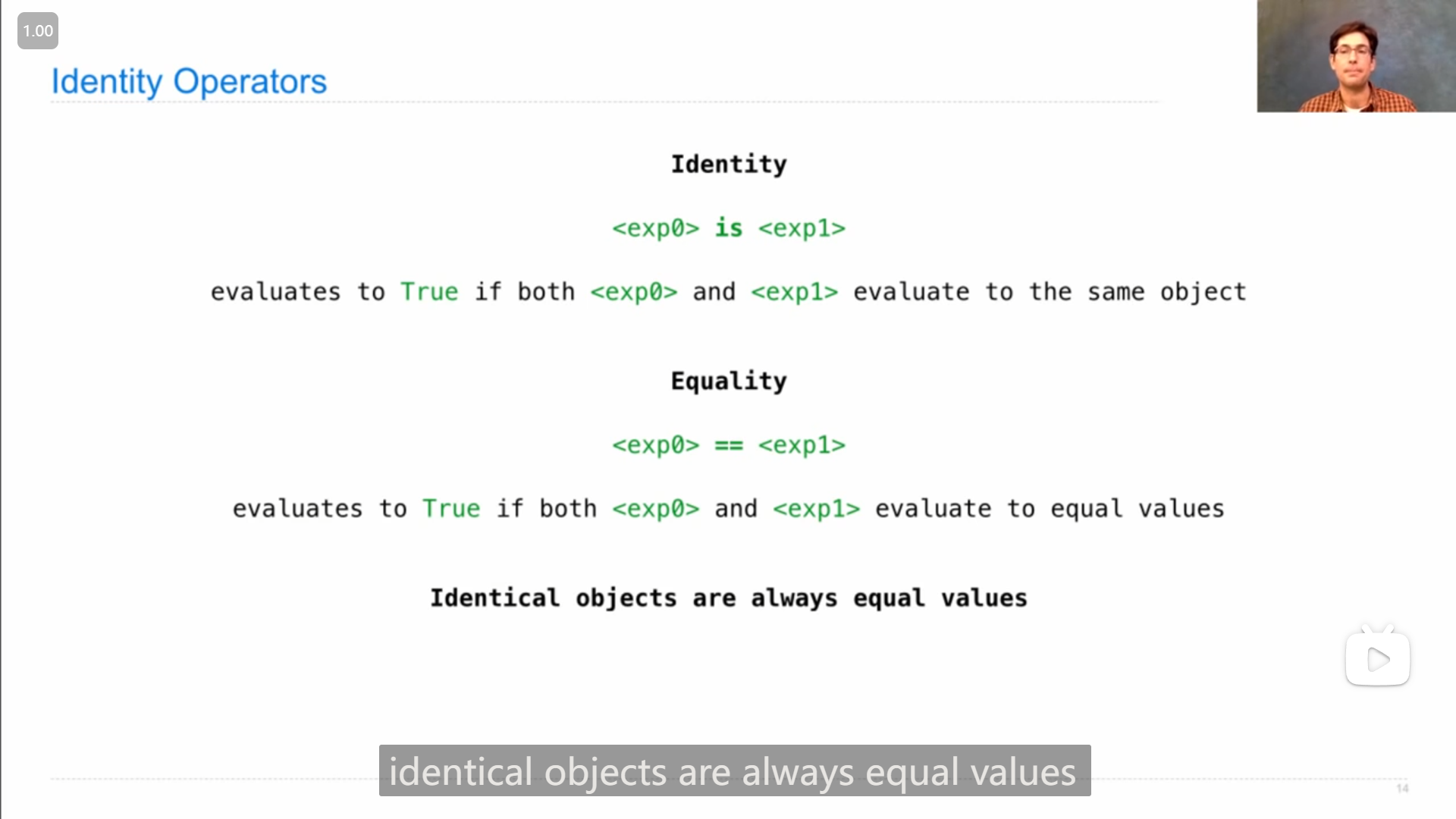 1.00

Identity Operators

Identity

<exp0> is <exp1>

evaluates to True if both <exp0> and <exp1> evaluate to the same object

Equality

<exp0> == <exp1>

evaluates to True if both <exp0> and <exp1> evaluate to equal values

Identical objects are always equal values

identical objects are always equal values

14